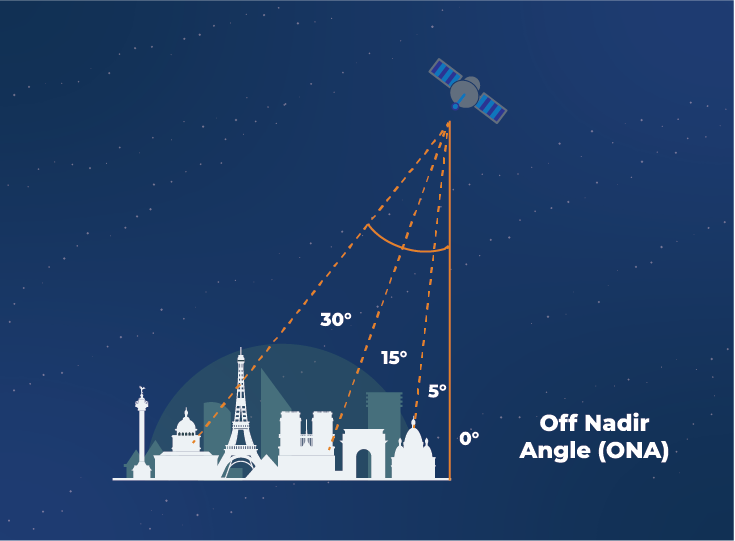 30°

15°

5°

0°

Off Nadir Angle (ONA)